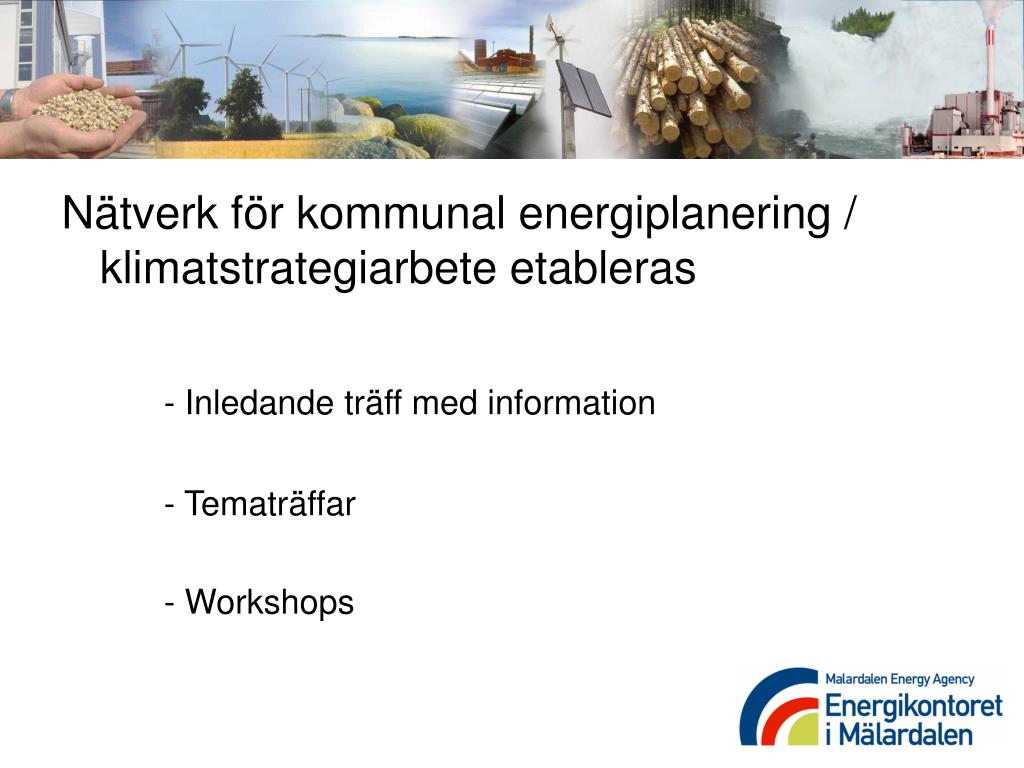 Nätverk för kommunal energiplanering / klimatstrategiarbete etableras

- Inledande träff med information

- Tematräffar

- Workshops

Malardalen Energy Agency
Energikontoret i Mälardalen